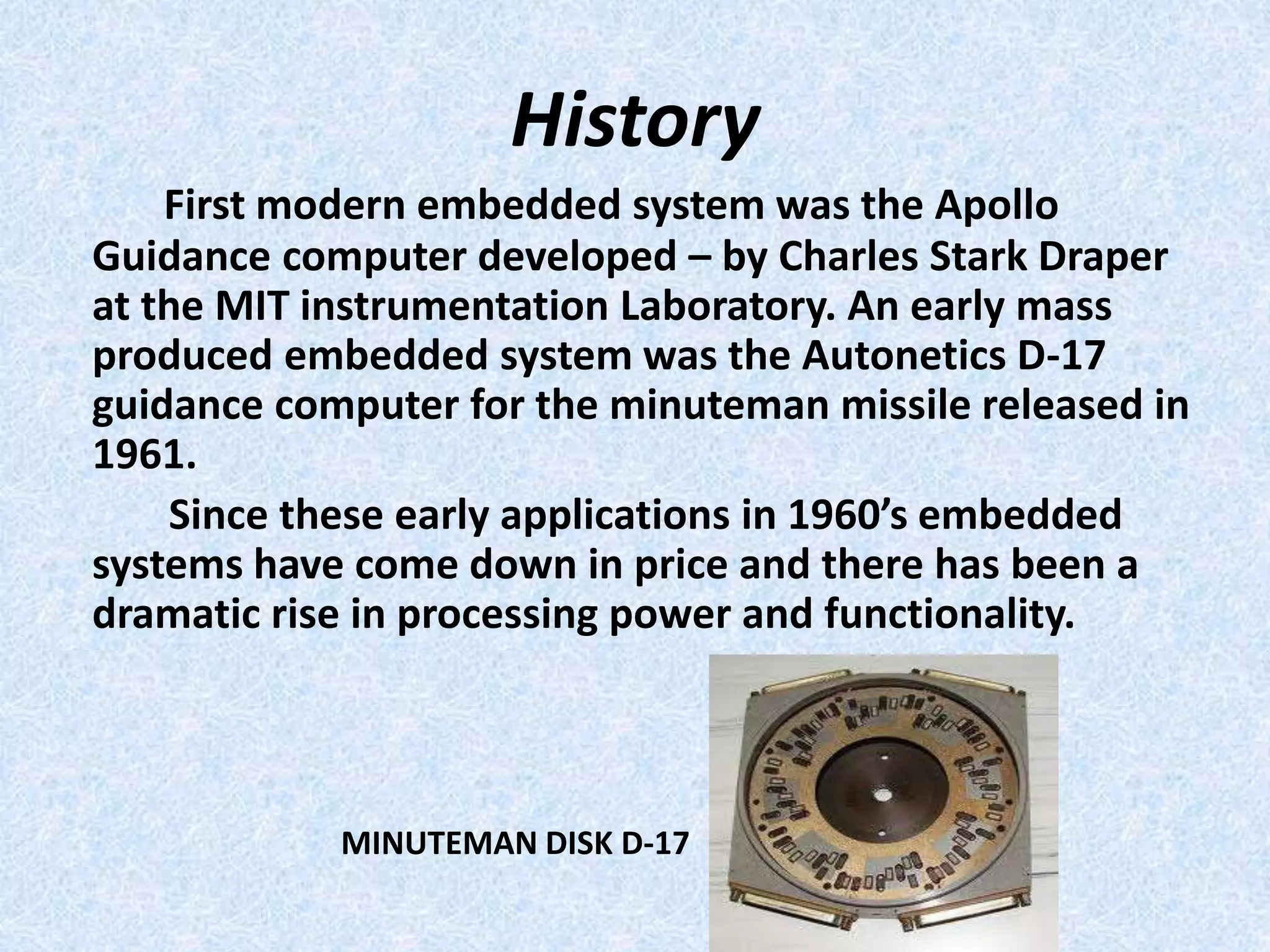 History

First modern embedded system was the Apollo Guidance computer developed – by Charles Stark Draper at the MIT instrumentation Laboratory. An early mass produced embedded system was the Autonetics D-17 guidance computer for the minuteman missile released in 1961.

Since these early applications in 1960's embedded systems have come down in price and there has been a dramatic rise in processing power and functionality.

MINUTEMAN DISK D-17